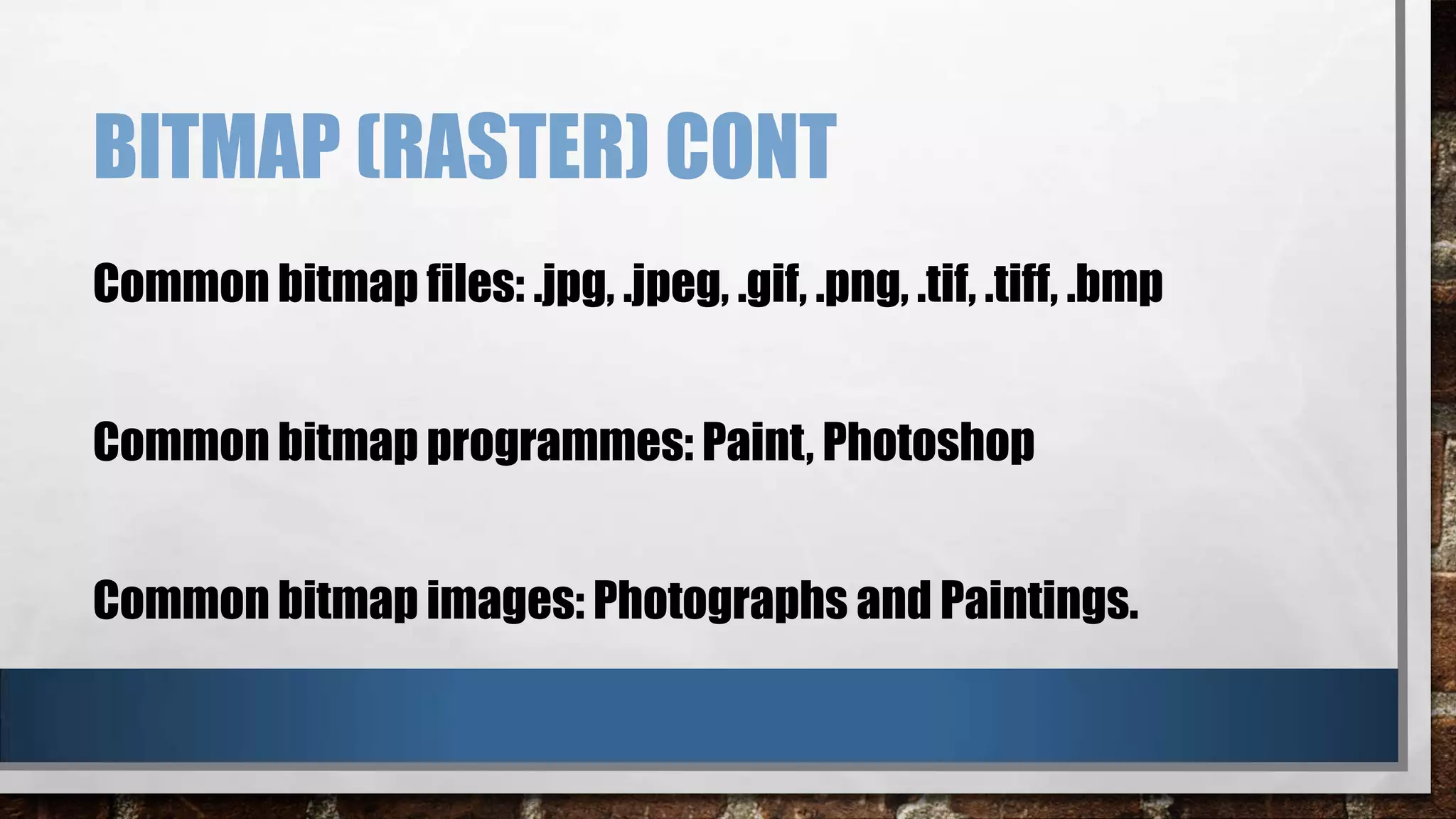 BITMAP (RASTER) CONT

Common bitmap files: .jpg, .jpeg, .gif, .png, .tif, .tiff, .bmp

Common bitmap programmes: Paint, Photoshop

Common bitmap images: Photographs and Paintings.